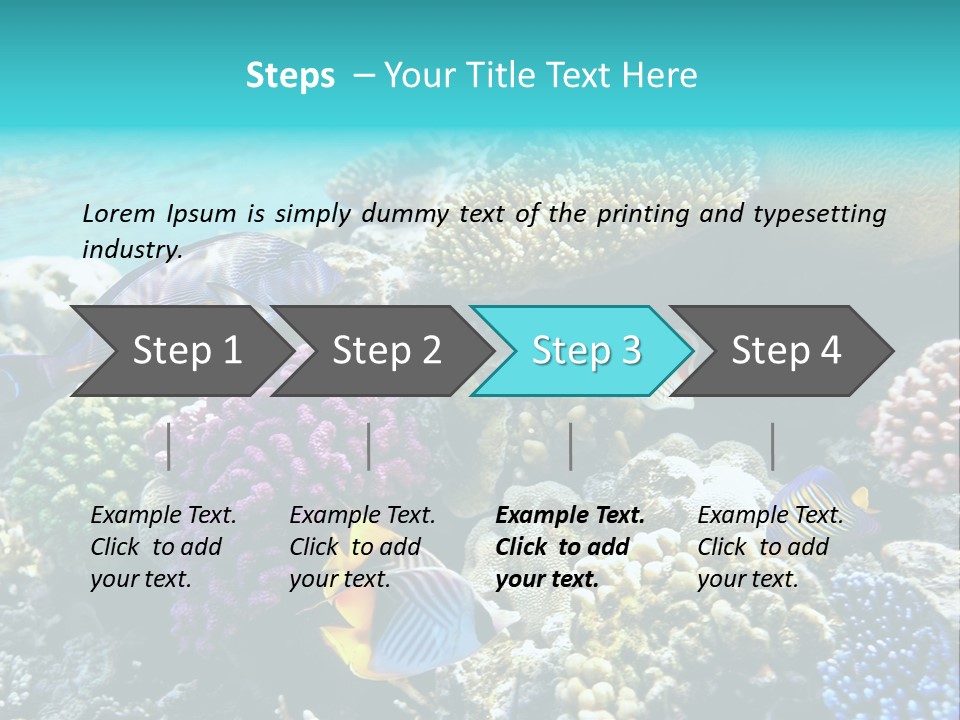 Steps – Your Title Text Here

Lorem Ipsum is simply dummy text of the printing and typesetting industry.

Step 1

Step 2

Step 3

Step 4

Example Text. Click to add your text.

Example Text. Click to add your text.

Example Text. Click to add your text.

Example Text. Click to add your text.